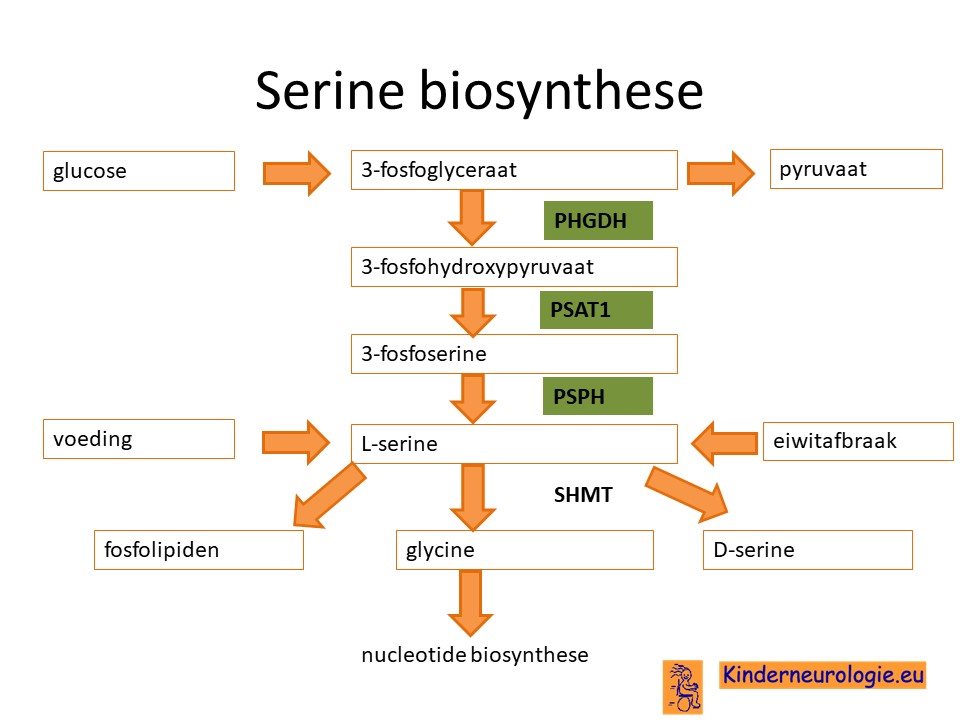 Serine biosynthese

glucose

3-fosfoglyceraat

pyruvaat

PHGDH

3-fosfohydroxypyruvaat

PSAT1

3-fosfoserine

PSPH

voeding

L-serine

eiwitafbraak

SHMT

fosfolipiden

glycine

D-serine

nucleotide biosynthese

Kinderneurologie.eu